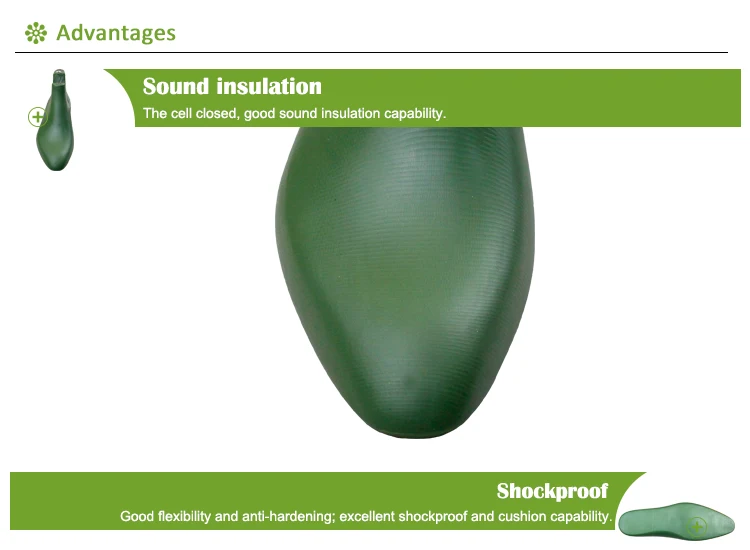 Advantages

Sound insulation

The cell closed, good sound insulation capability.

Shockproof

Good flexibility and anti-hardening; excellent shockproof and cushion capability.